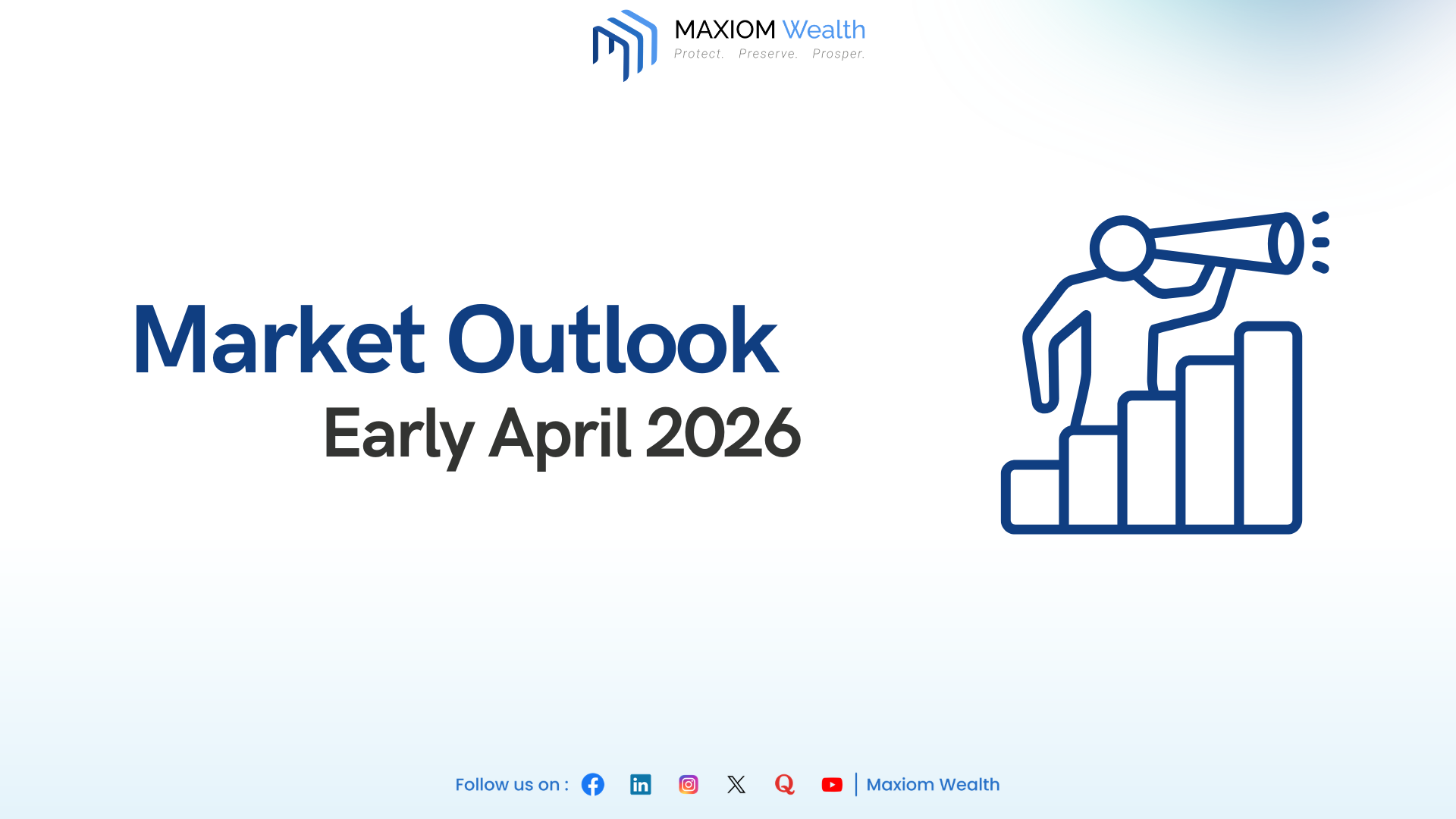 MAXIOM Wealth
Protect. Preserve. Prosper.

Market Outlook
Early April 2026

Follow us on : | Maxiom Wealth